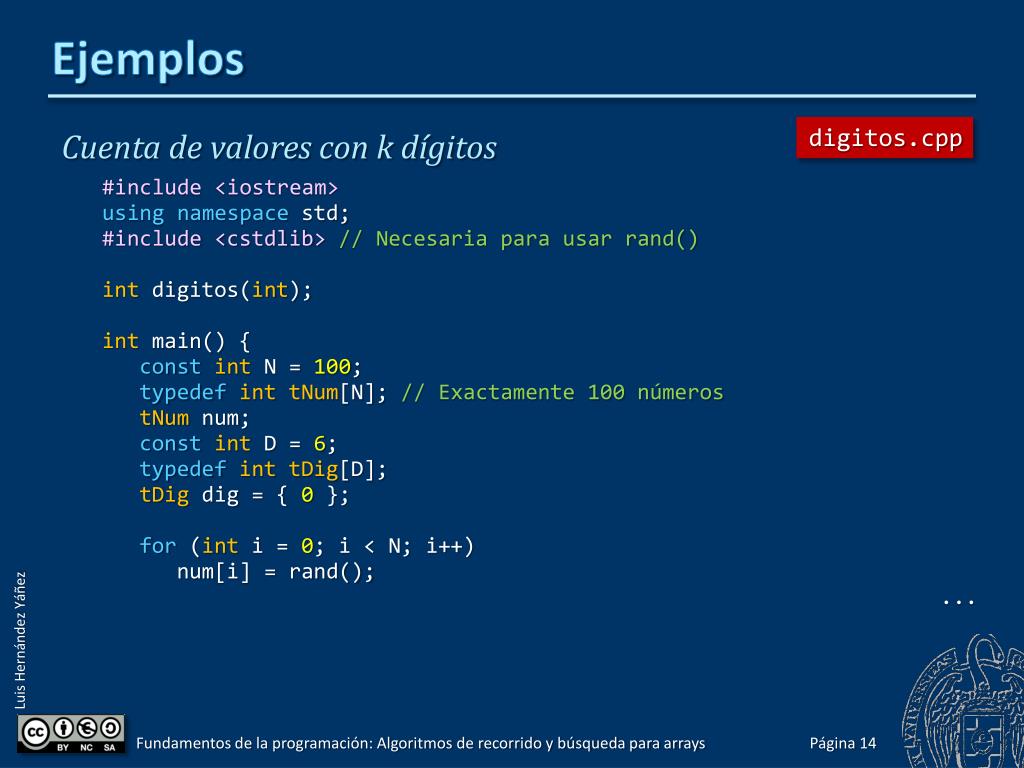 Ejemplos

Cuenta de valores con k dígitos

digitos.cpp

#include <iostream>
using namespace std;
#include <cstdlib> // Necesaria para usar rand()

int digitos(int);

int main() {
   const int N = 100;
   typedef int tNum[N]; // Exactamente 100 números
   tNum num;
   const int D = 6;
   typedef int tDig[D];
   tDig dig = { 0 };

   for (int i = 0; i < N; i++)
      num[i] = rand();

...

Luis Hernández Yáñez

BY NC SA

Fundamentos de la programación: Algoritmos de recorrido y búsqueda para arrays

Página 14